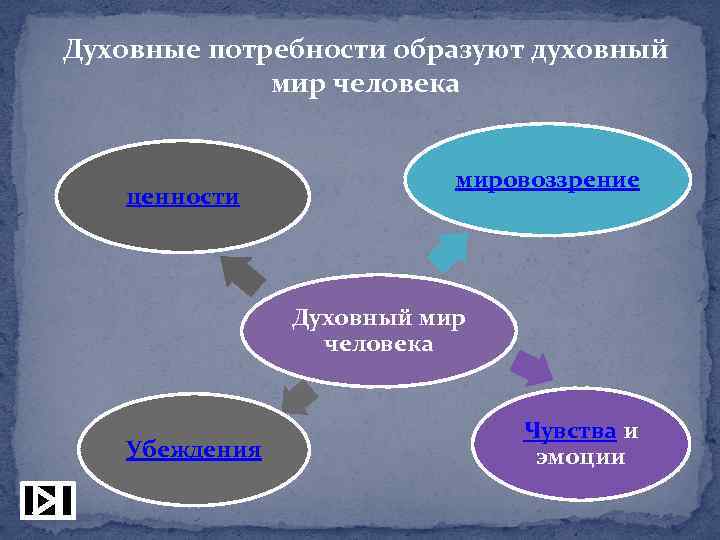 Духовные потребности образуют духовный мир человека

ценности

мировоззрение

Духовный мир человека

Убеждения

Чувства и эмоции